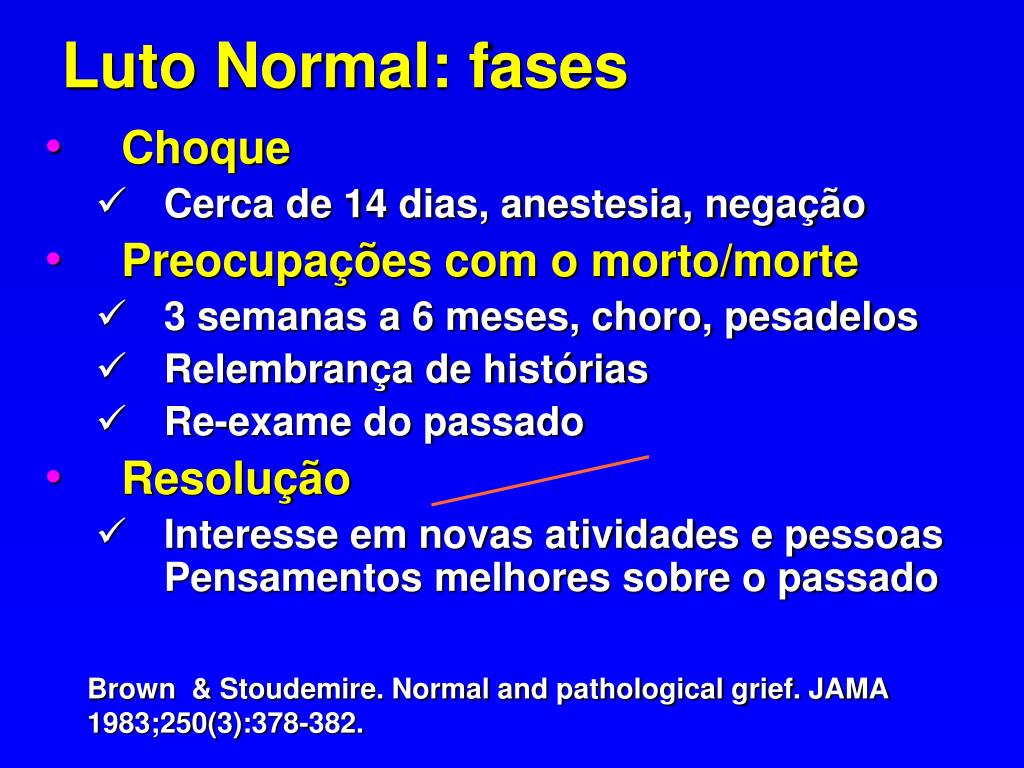 Luto Normal: fases

• Choque
  ✓ Cerca de 14 dias, anestesia, negação
• Preocupações com o morto/morte
  ✓ 3 semanas a 6 meses, choro, pesadelos
  ✓ Relembrança de histórias
  ✓ Re-exame do passado
• Resolução
  ✓ Interesse em novas atividades e pessoas Pensamentos melhores sobre o passado

Brown & Stoudemire. Normal and pathological grief. JAMA 1983;250(3):378-382.